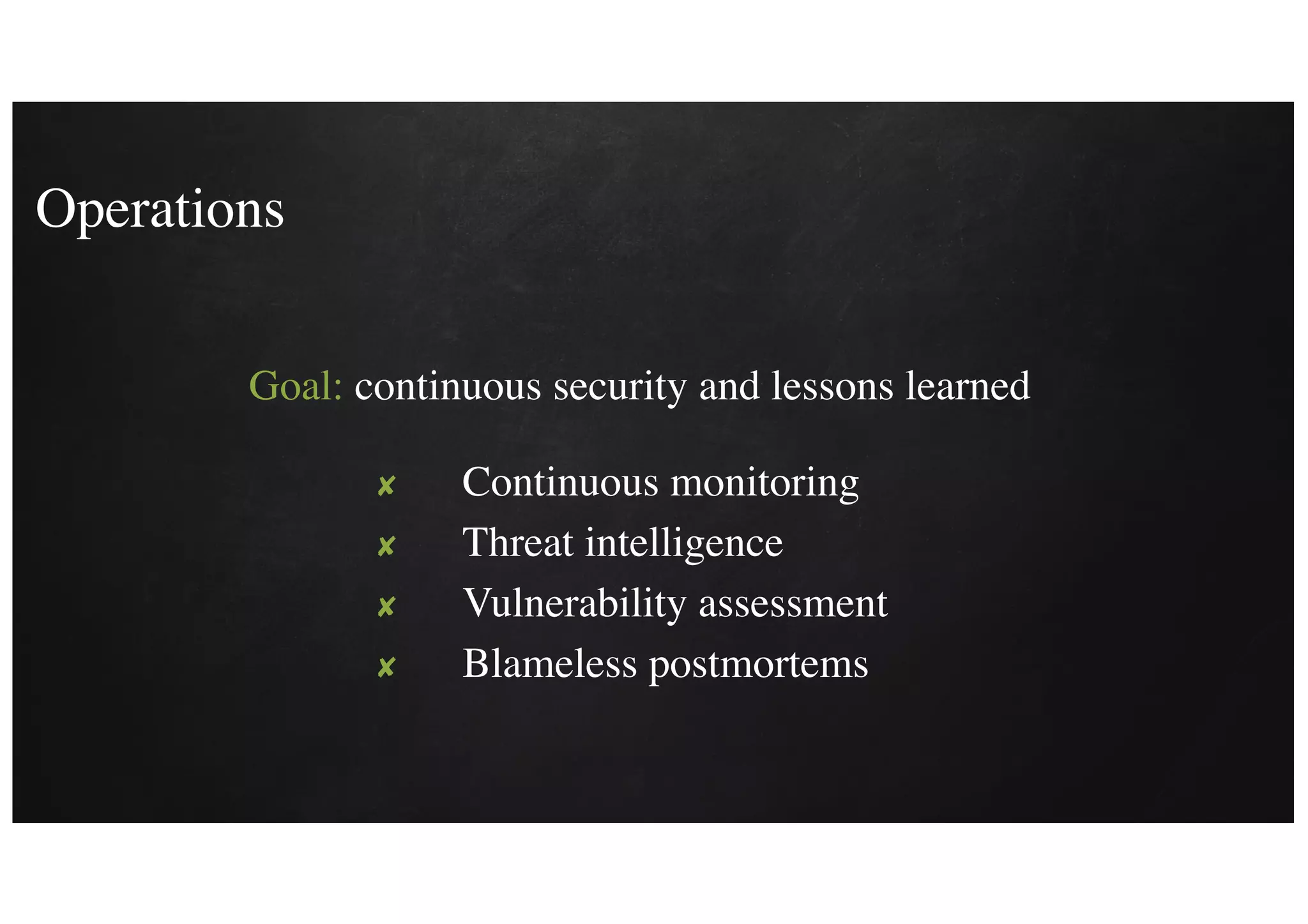 Operations

Goal: continuous security and lessons learned

✘ Continuous monitoring
✘ Threat intelligence
✘ Vulnerability assessment
✘ Blameless postmortems